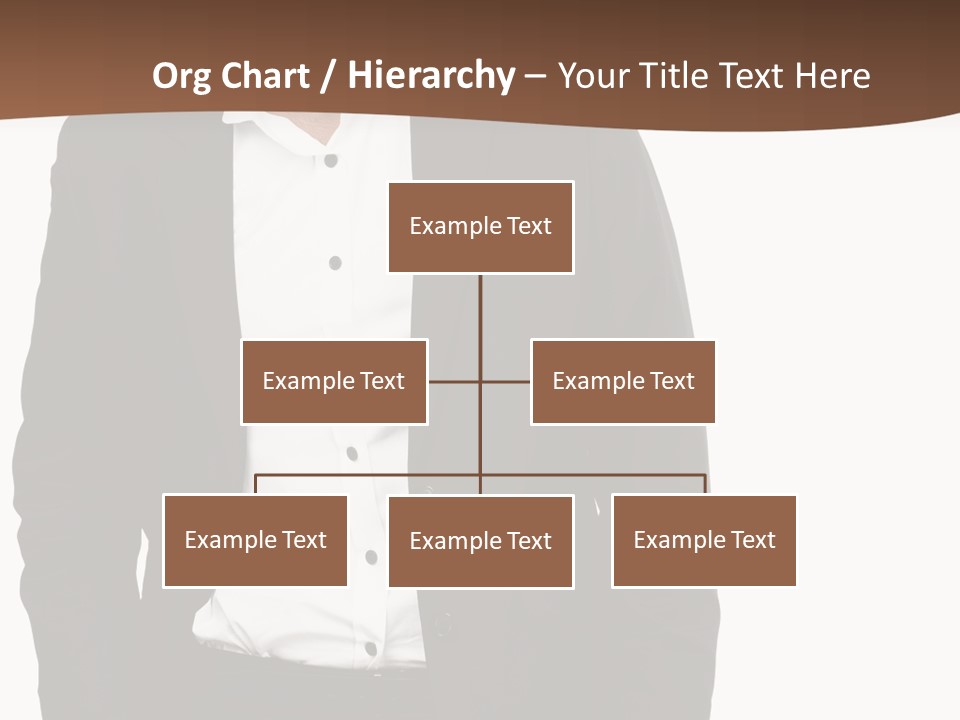 Org Chart / Hierarchy – Your Title Text Here

Example Text

Example Text

Example Text

Example Text

Example Text

Example Text